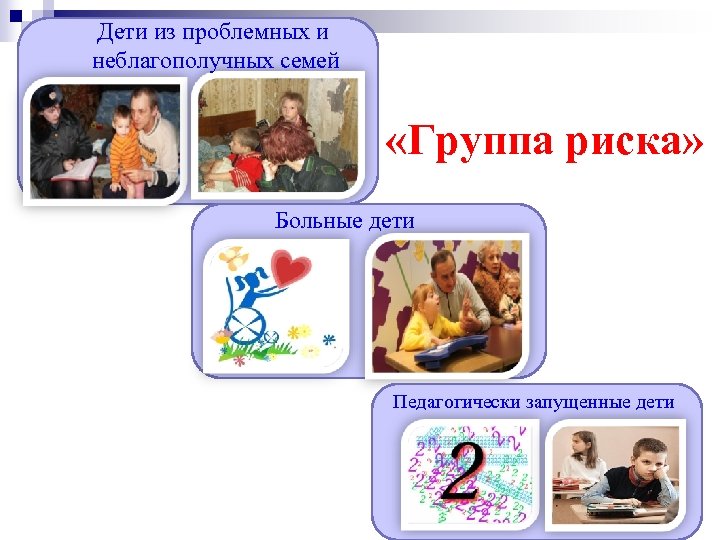 Дети из проблемных и неблагополучных семей

«Группа риска»

Больные дети

Педагогически запущенные дети

2